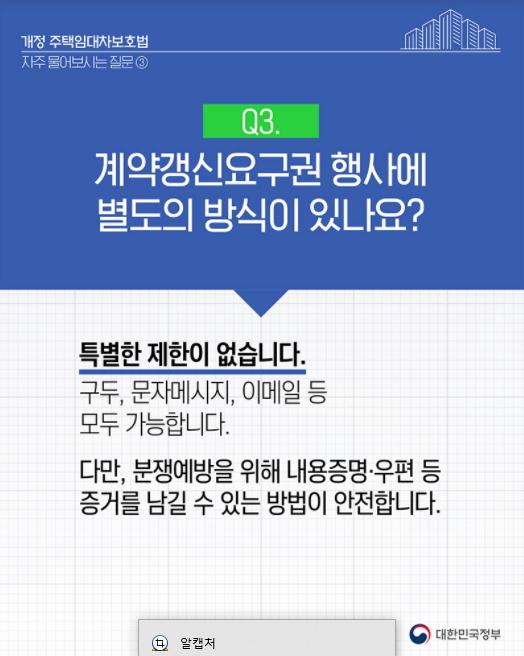 개정 주택임대차보호법
자주 물어보시는 질문 ③

Q3.

계약갱신요구권 행사에 별도의 방식이 있나요?

특별한 제한이 없습니다.

구두, 문자메시지, 이메일 등 모두 가능합니다.

다만, 분쟁예방을 위해 내용증명·우편 등 증거를 남길 수 있는 방법이 안전합니다.

알캡처

대한민국정부